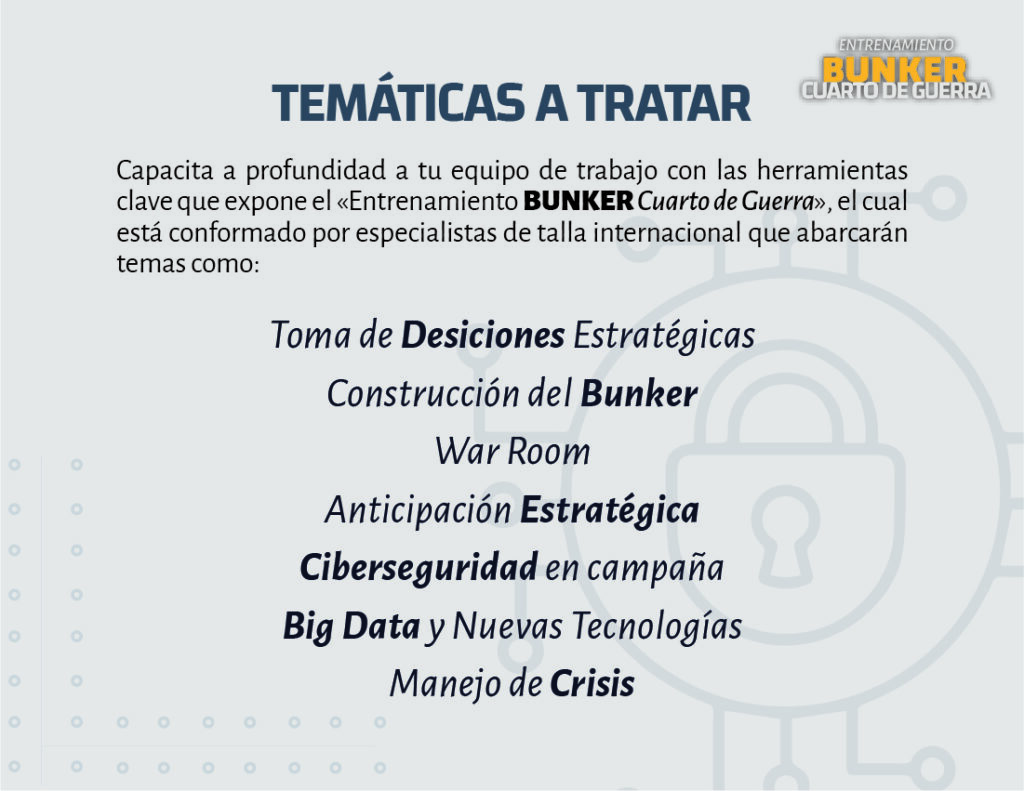 ENTRENAMIENTO
BUNKER
CUARTO DE GUERRA

TEMÁTICAS A TRATAR

Capacita a profundidad a tu equipo de trabajo con las herramientas clave que expone el «Entrenamiento BUNKER Cuarto de Guerra», el cual está conformado por especialistas de talla internacional que abarcarán temas como:

Toma de Desiciones Estratégicas
Construcción del Bunker
War Room
Anticipación Estratégica
Ciberseguridad en campaña
Big Data y Nuevas Tecnologías
Manejo de Crisis